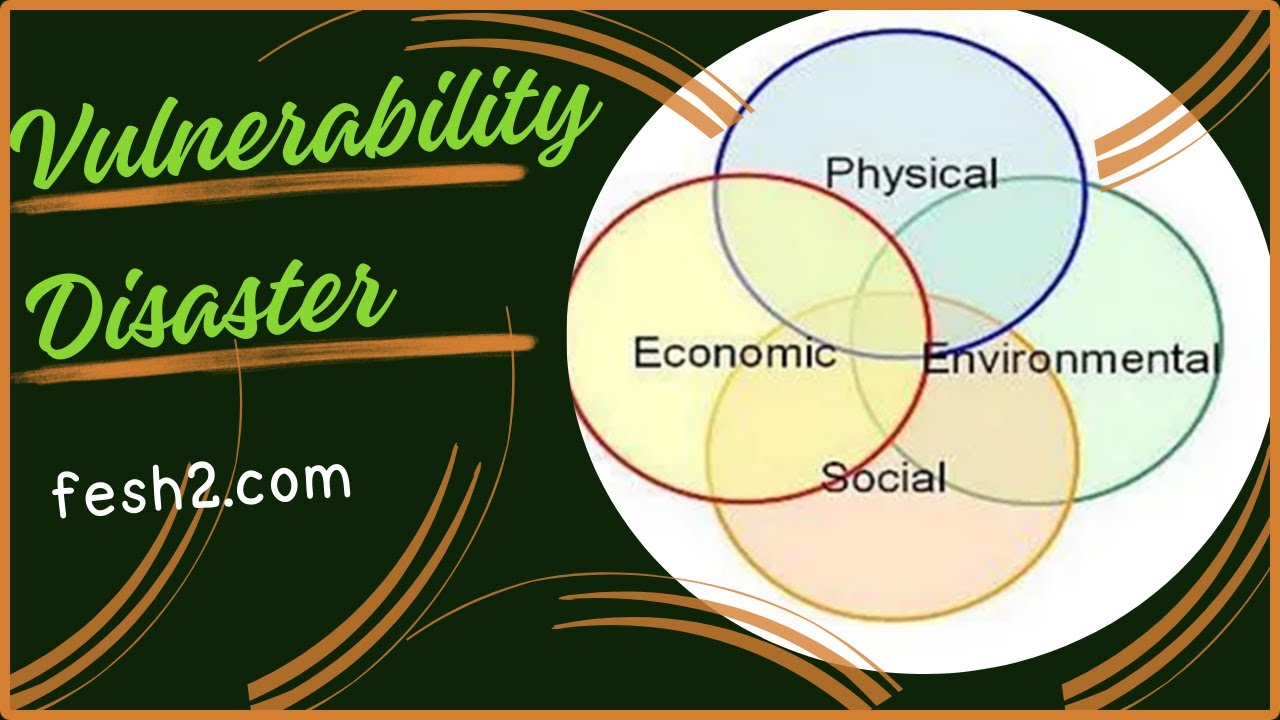 Vulnerability
Disaster

fesh2.com

Physical
Economic
Environmental
Social